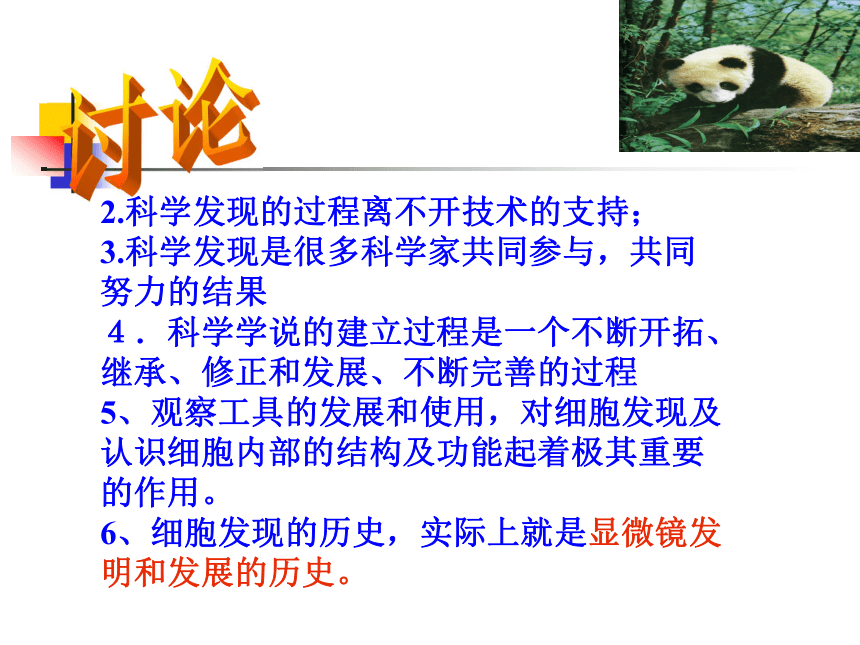 讨论

2.科学发现的过程离不开技术的支持；
3.科学发现是很多科学家共同参与，共同努力的结果
4．科学学说的建立过程是一个不断开拓、继承、修正和发展、不断完善的过程
5、观察工具的发展和使用，对细胞发现及认识细胞内部的结构及功能起着极其重要的作用。
6、细胞发现的历史，实际上就是显微镜发明和发展的历史。